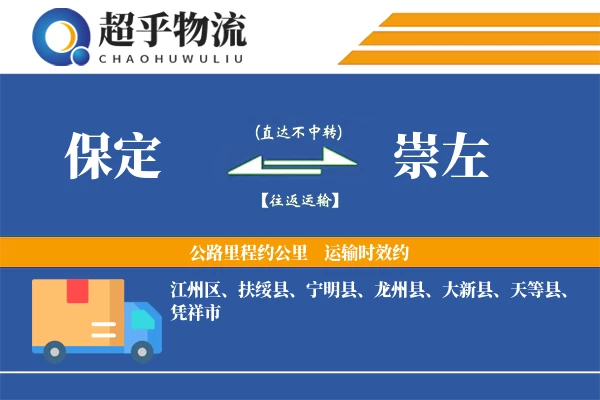 超乎物流
CHAOHUWULIU

保定

（直达不中转）

【往返运输】

崇左

公路里程约公里　运输时效约

江州区、扶绥县、宁明县、龙州县、大新县、天等县、凭祥市